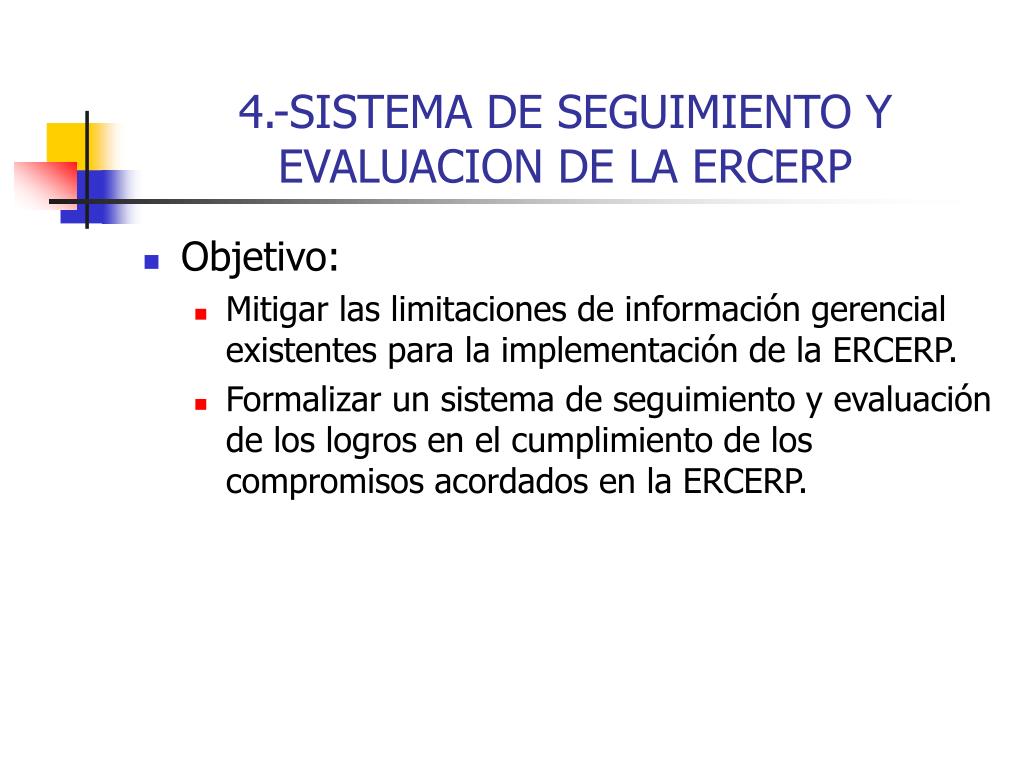 4.-SISTEMA DE SEGUIMIENTO Y EVALUACION DE LA ERCERP

Objetivo:

Mitigar las limitaciones de información gerencial existentes para la implementación de la ERCERP.

Formalizar un sistema de seguimiento y evaluación de los logros en el cumplimiento de los compromisos acordados en la ERCERP.